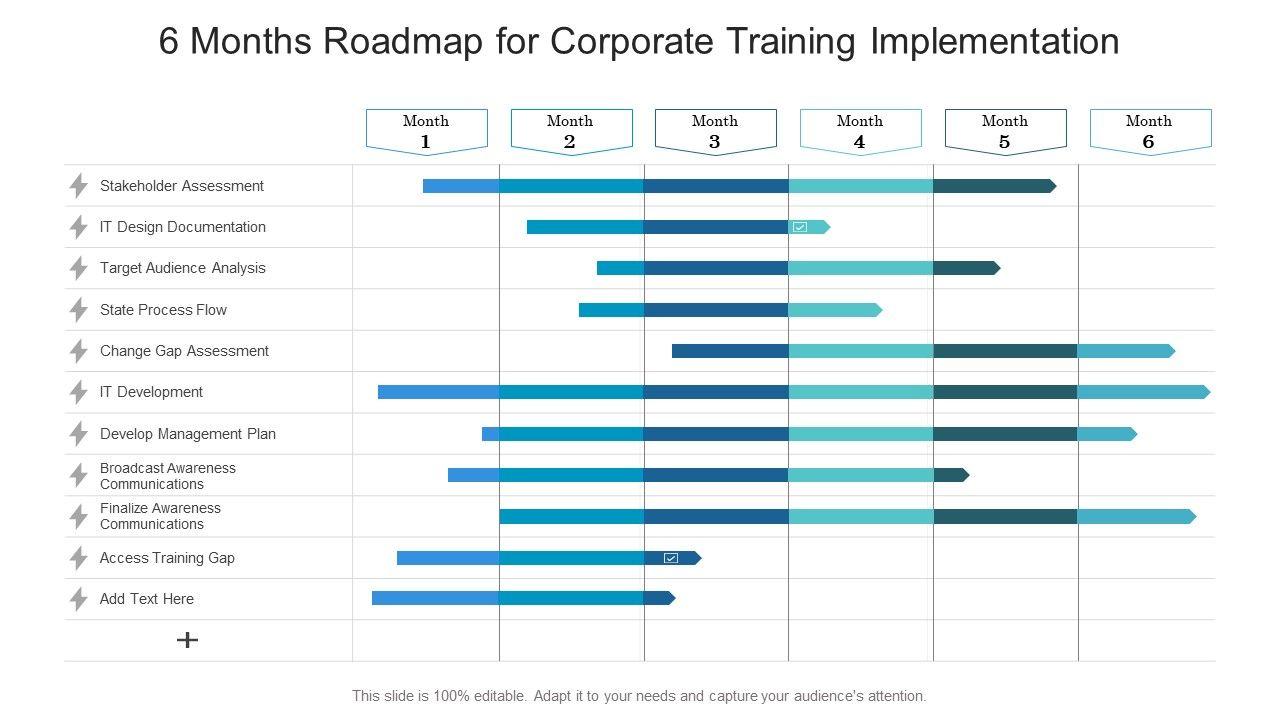 6 Months Roadmap for Corporate Training Implementation

Month 1

Month 2

Month 3

Month 4

Month 5

Month 6

Stakeholder Assessment

IT Design Documentation

Target Audience Analysis

State Process Flow

Change Gap Assessment

IT Development

Develop Management Plan

Broadcast Awareness Communications

Finalize Awareness Communications

Access Training Gap

Add Text Here

+

This slide is 100% editable. Adapt it to your needs and capture your audience's attention.